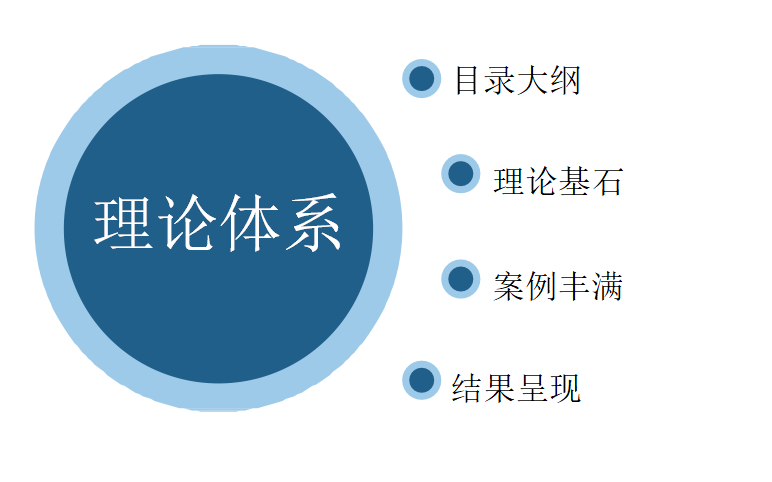 理论体系

目录大纲

理论基石

案例丰满

结果呈现